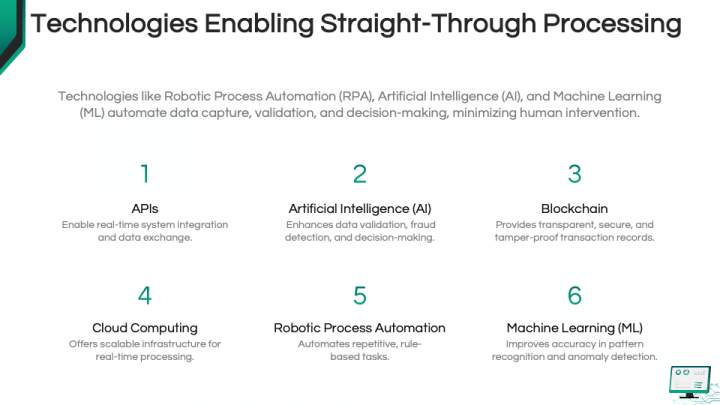 Technologies Enabling Straight-Through Processing

Technologies like Robotic Process Automation (RPA), Artificial Intelligence (AI), and Machine Learning (ML) automate data capture, validation, and decision-making, minimizing human intervention.

1

APIs

Enable real-time system integration and data exchange.

2

Artificial Intelligence (AI)

Enhances data validation, fraud detection, and decision-making.

3

Blockchain

Provides transparent, secure, and tamper-proof transaction records.

4

Cloud Computing

Offers scalable infrastructure for real-time processing.

5

Robotic Process Automation

Automates repetitive, rule-based tasks.

6

Machine Learning (ML)

Improves accuracy in pattern recognition and anomaly detection.